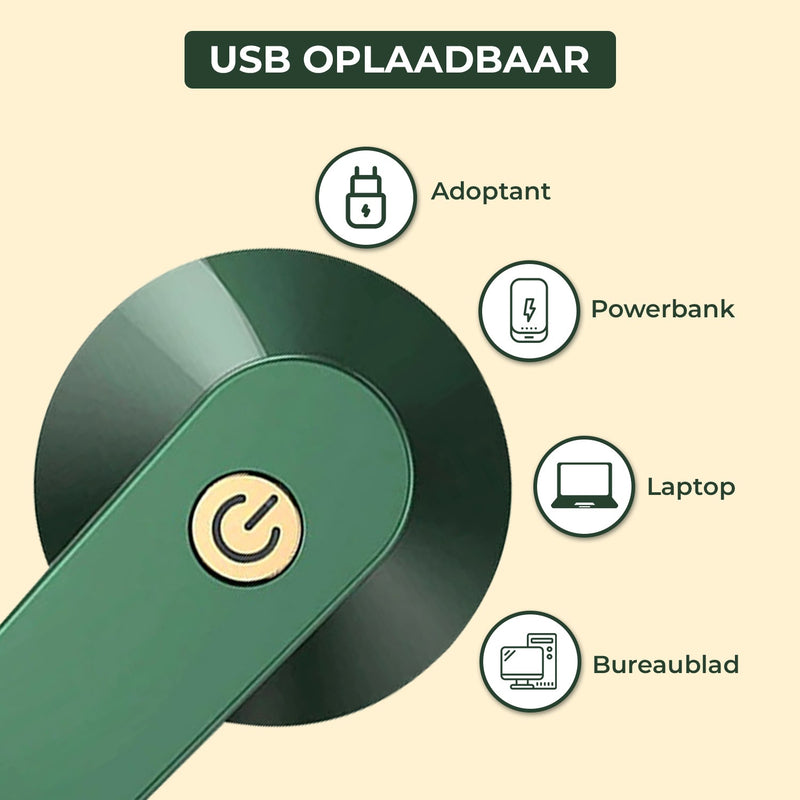 USB OPLAADBAAR

Adoptant

Powerbank

Laptop

Bureaublad